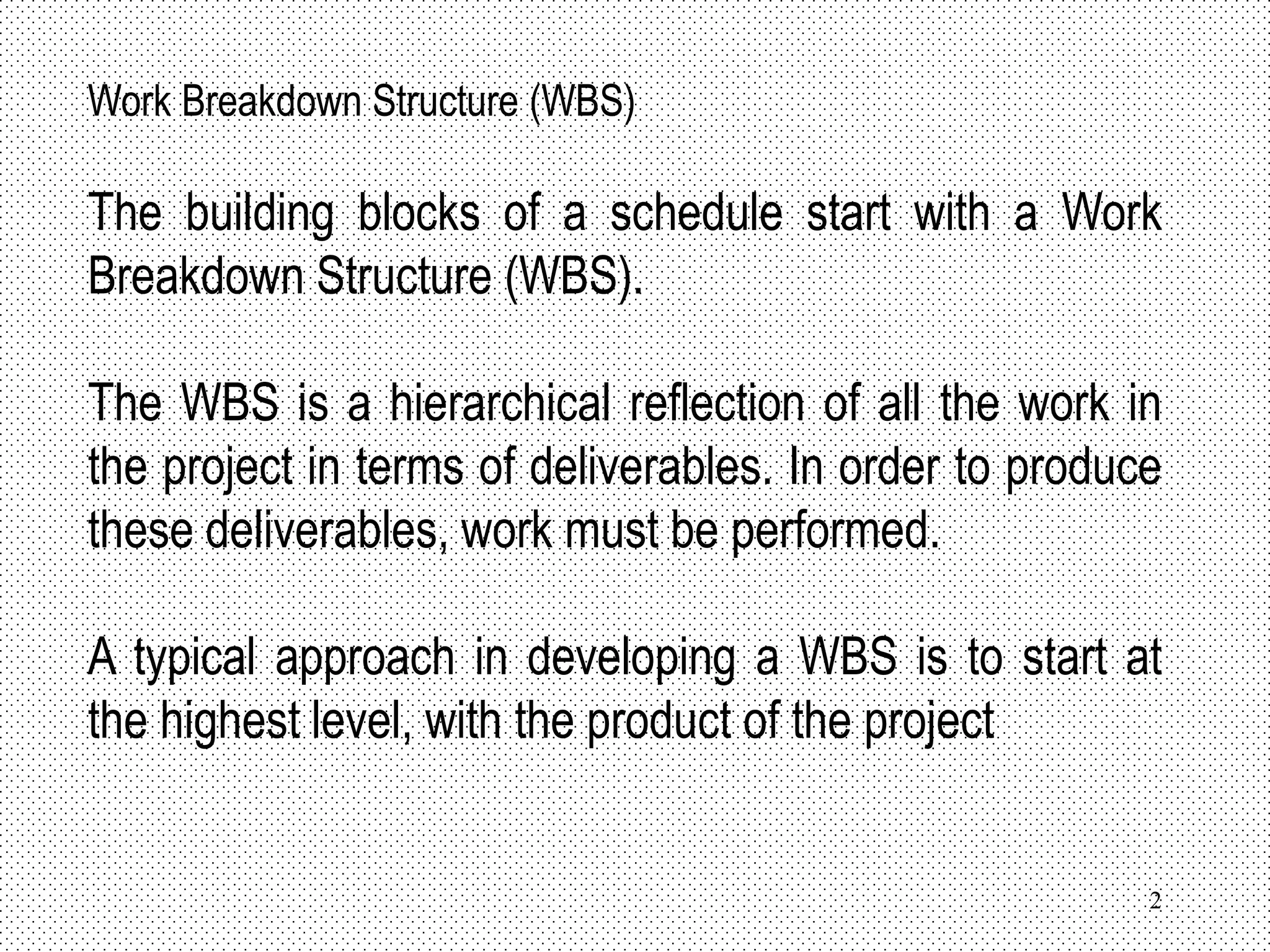 Work Breakdown Structure (WBS)

The building blocks of a schedule start with a Work Breakdown Structure (WBS).

The WBS is a hierarchical reflection of all the work in the project in terms of deliverables. In order to produce these deliverables, work must be performed.

A typical approach in developing a WBS is to start at the highest level, with the product of the project

2